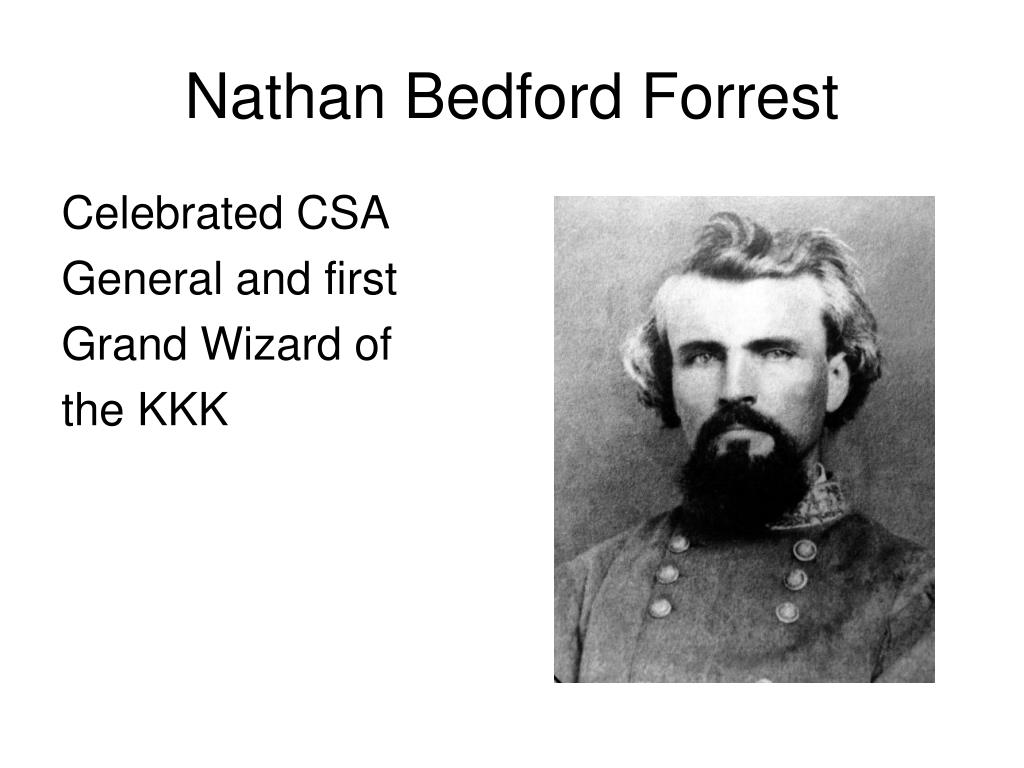 Nathan Bedford Forrest

Celebrated CSA General and first Grand Wizard of the KKK